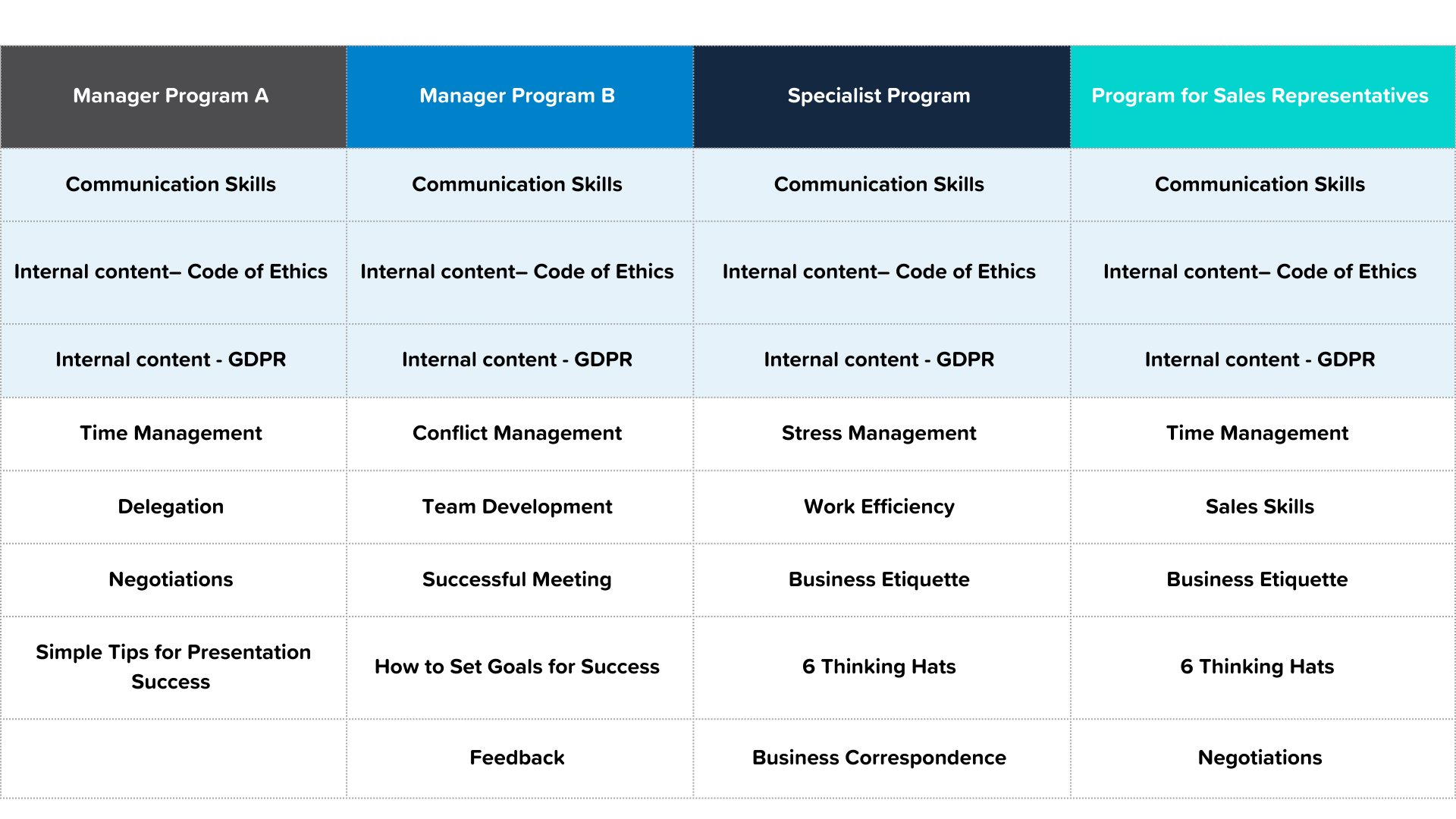 | Manager Program A | Manager Program B | Specialist Program | Program for Sales Representatives |
|---|---|---|---|
| Communication Skills | Communication Skills | Communication Skills | Communication Skills |
| Internal content– Code of Ethics | Internal content– Code of Ethics | Internal content– Code of Ethics | Internal content– Code of Ethics |
| Internal content - GDPR | Internal content - GDPR | Internal content - GDPR | Internal content - GDPR |
| Time Management | Conflict Management | Stress Management | Time Management |
| Delegation | Team Development | Work Efficiency | Sales Skills |
| Negotiations | Successful Meeting | Business Etiquette | Business Etiquette |
| Simple Tips for Presentation Success | How to Set Goals for Success | 6 Thinking Hats | 6 Thinking Hats |
| | Feedback | Business Correspondence | Negotiations |